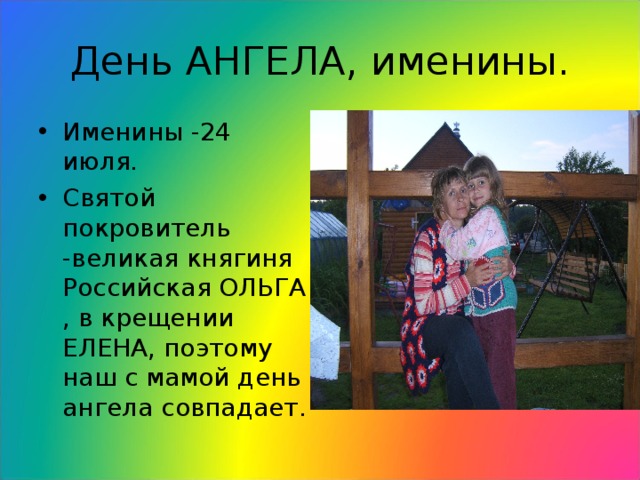 День АНГЕЛА, именины.

• Именины -24 июля.
• Святой покровитель -великая княгиня Российская ОЛЬГА , в крещении ЕЛЕНА, поэтому наш с мамой день ангела совпадает.